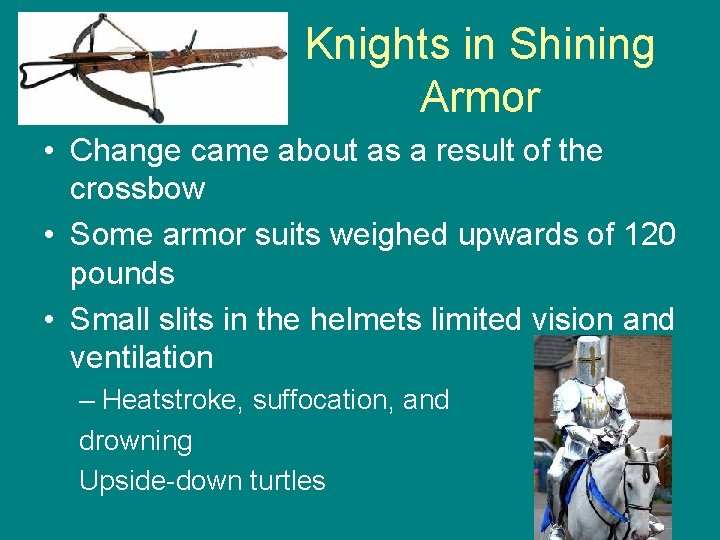 Knights in Shining Armor

• Change came about as a result of the crossbow

• Some armor suits weighed upwards of 120 pounds

• Small slits in the helmets limited vision and ventilation

– Heatstroke, suffocation, and drowning

Upside-down turtles